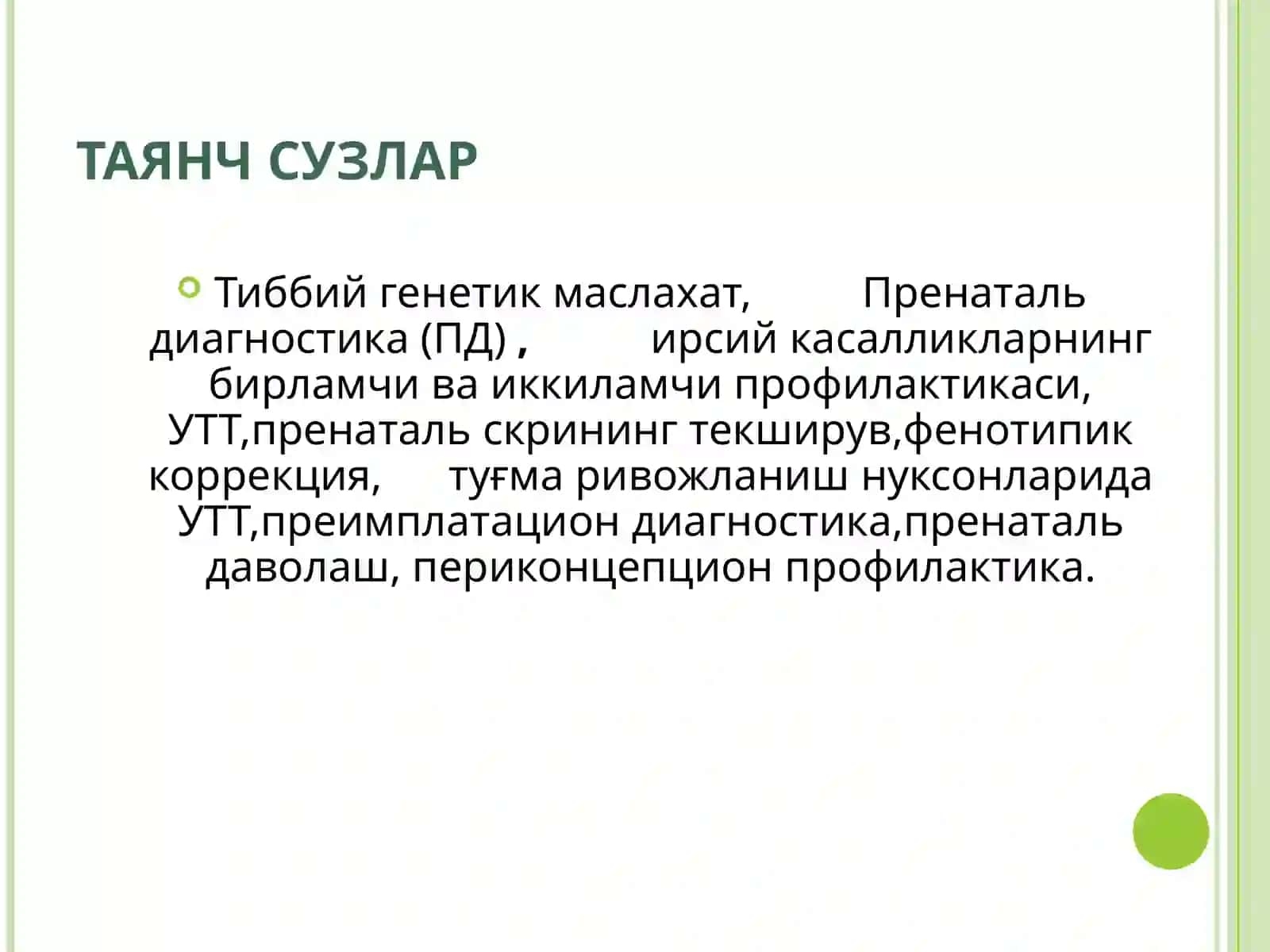 ТАЯНЧ СУЗЛАР

Тиббий генетик маслахат, Пренаталь диагностика (ПД) , ирсий касалликларнинг бирламчи ва иккиламчи профилактикаси, УТТ,пренаталь скрининг текширув,фенотипик коррекция, туғма ривожланиш нуксонларида УТТ,преимплатацион диагностика,пренаталь даволаш, периконцепцион профилактика.